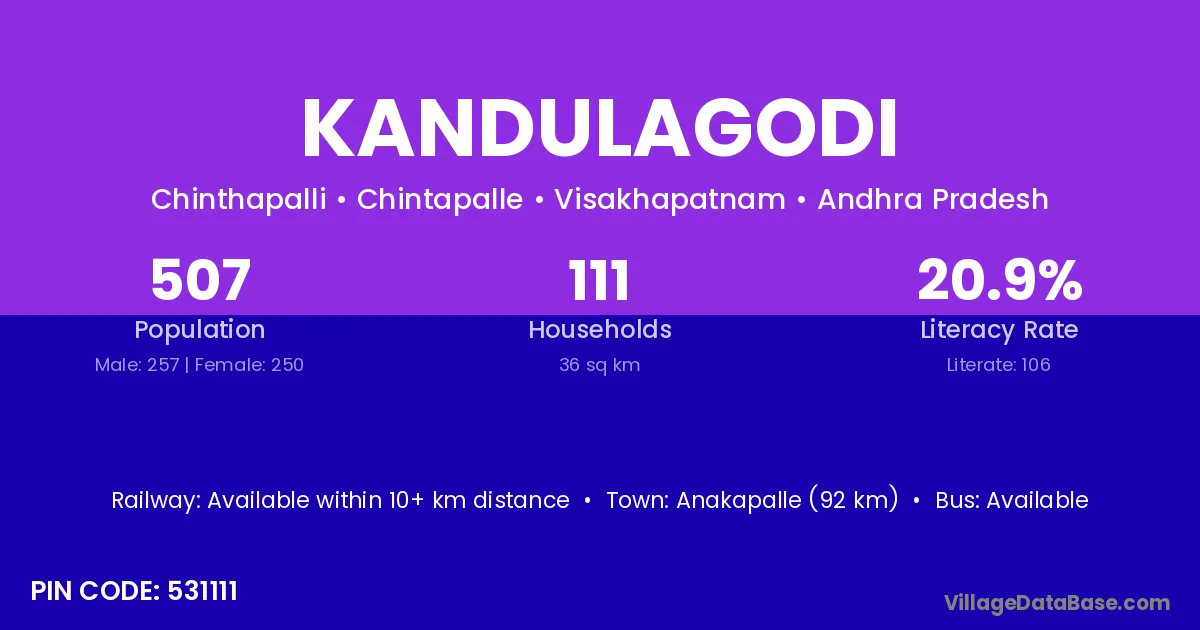 KANDULAGODI

Chinthapalli • Chintapalle • Visakhapatnam • Andhra Pradesh

507
Population
Male: 257 | Female: 250

111
Households
36 sq km

20.9%
Literacy Rate
Literate: 106

Railway: Available within 10+ km distance • Town: Anakapalle (92 km) • Bus: Available

PIN CODE: 531111

VillageDataBase.com